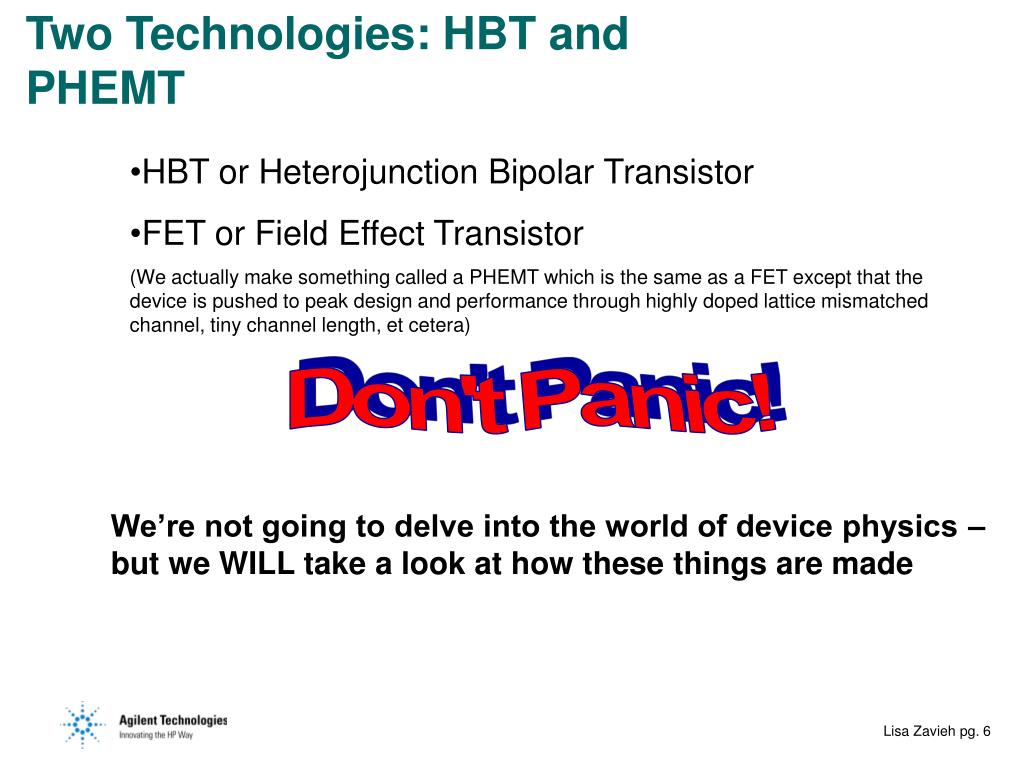 Two Technologies: HBT and PHEMT

•HBT or Heterojunction Bipolar Transistor

•FET or Field Effect Transistor

(We actually make something called a PHEMT which is the same as a FET except that the device is pushed to peak design and performance through highly doped lattice mismatched channel, tiny channel length, et cetera)

Don't Panic!

We're not going to delve into the world of device physics – but we WILL take a look at how these things are made

Agilent Technologies
Innovating the HP Way

Lisa Zavieh pg. 6